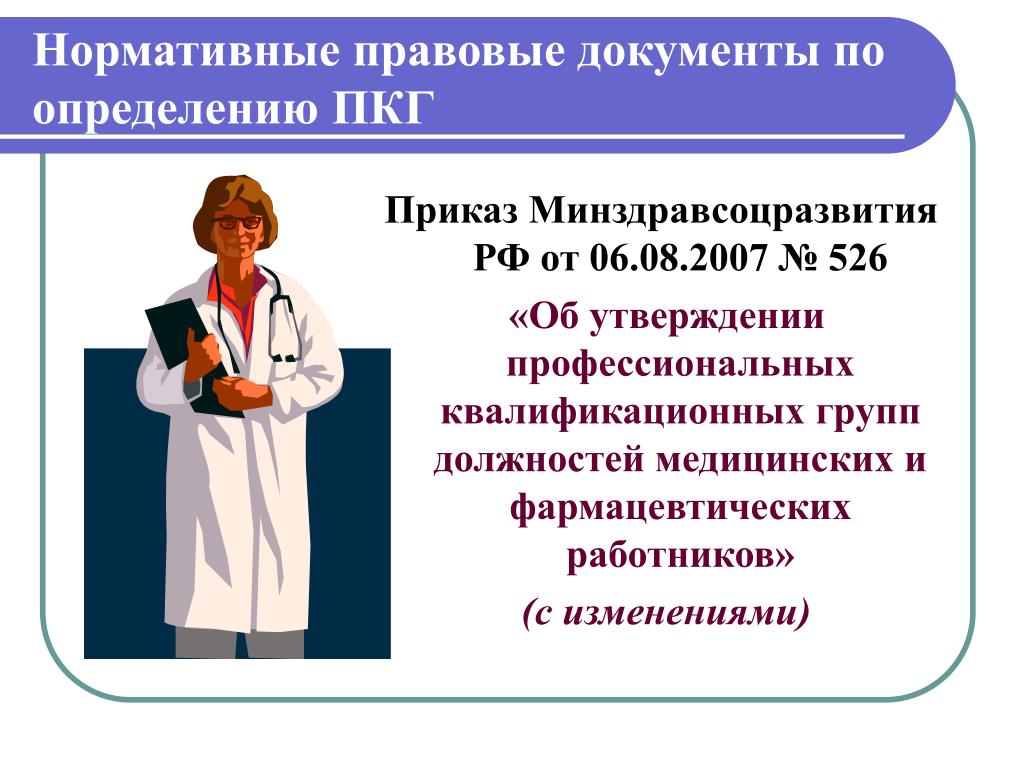 Нормативные правовые документы по определению ПКГ

Приказ Минздравсоцразвития РФ от 06.08.2007 № 526

«Об утверждении профессиональных квалификационных групп должностей медицинских и фармацевтических работников»

(с изменениями)